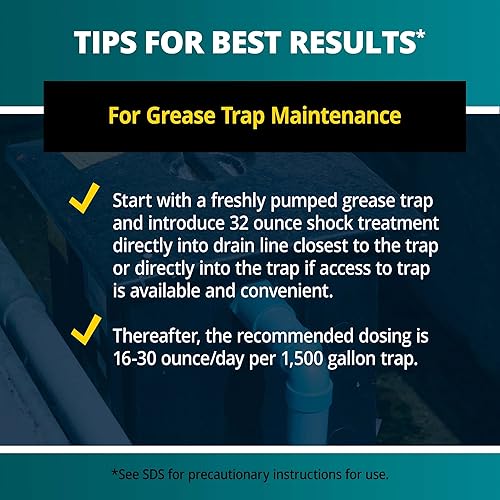 TIPS FOR BEST RESULTS*

For Grease Trap Maintenance

Start with a freshly pumped grease trap and introduce 32 ounce shock treatment directly into drain line closest to the trap or directly into the trap if access to trap is available and convenient.

Thereafter, the recommended dosing is 16-30 ounce/day per 1,500 gallon trap.

*See SDS for precautionary instructions for use.